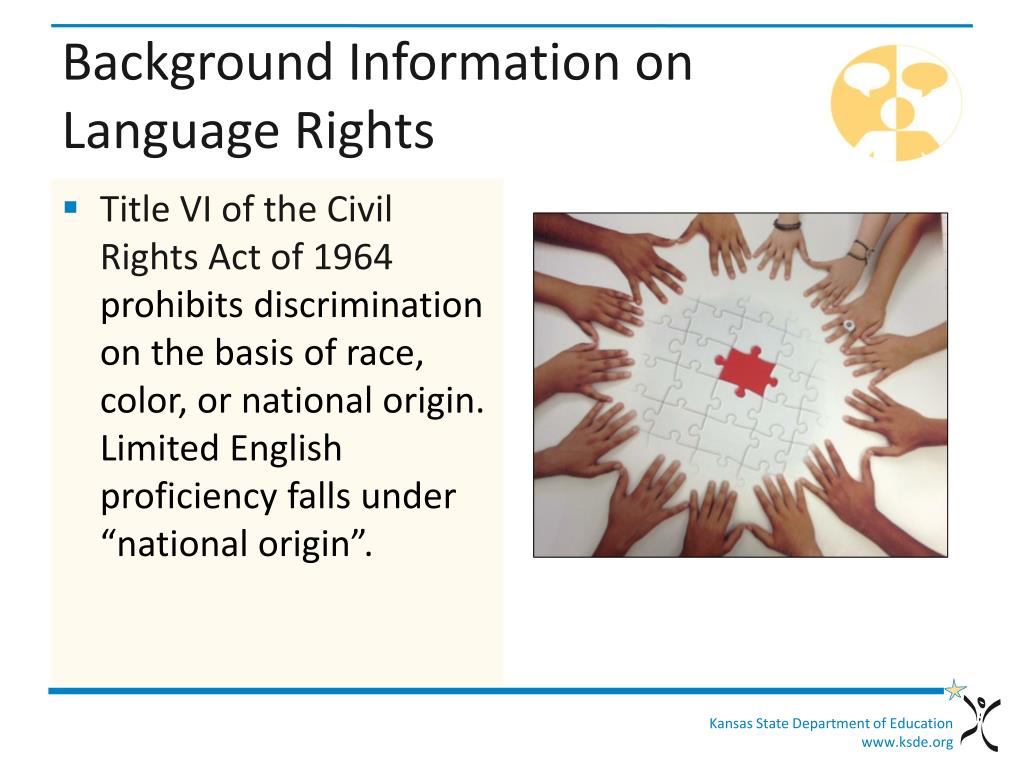 Background Information on Language Rights

▪ Title VI of the Civil Rights Act of 1964 prohibits discrimination on the basis of race, color, or national origin. Limited English proficiency falls under “national origin”.

Kansas State Department of Education
www.ksde.org